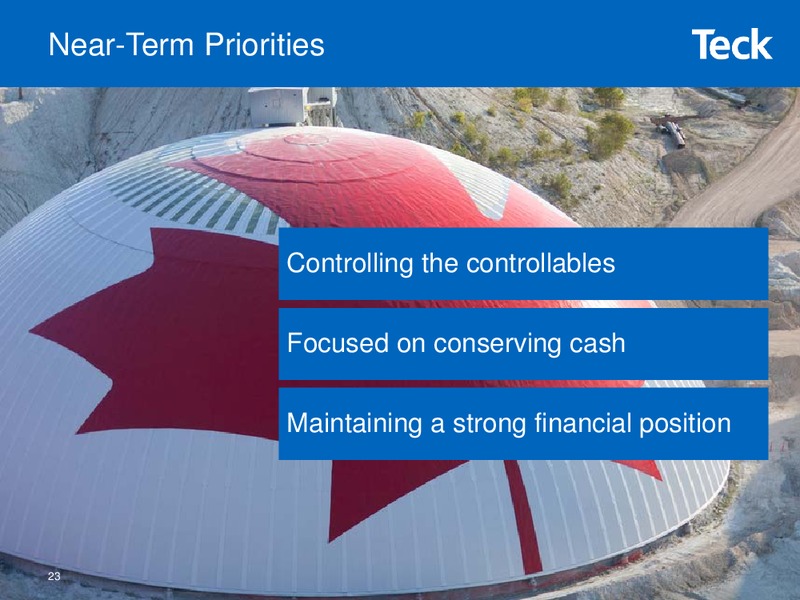 Near-Term Priorities

Teck

Controlling the controllables

Focused on conserving cash

Maintaining a strong financial position

23